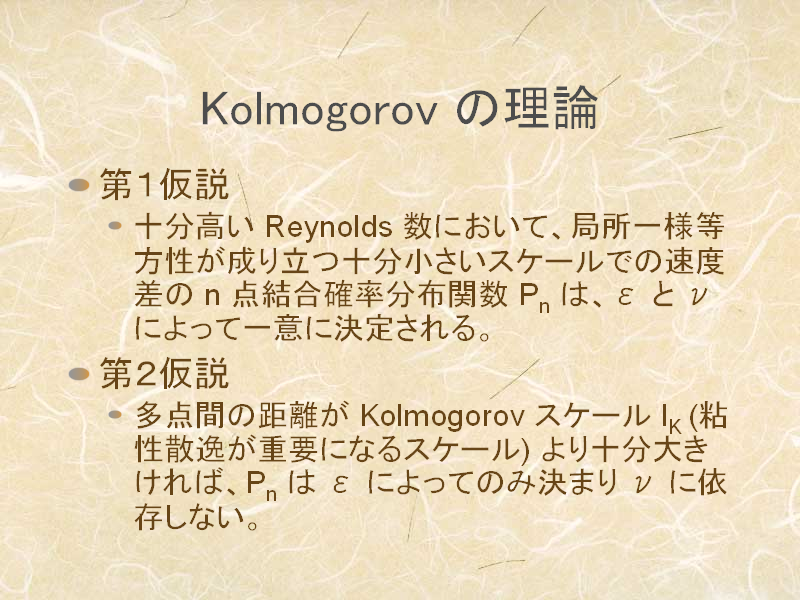 Kolmogorov の理論

第1仮説

十分高い Reynolds 数において、局所一様等方性が成り立つ十分小さいスケールでの速度差の n 点結合確率分布関数 $P_n$ は、$\varepsilon$ と $\nu$ によって一意に決定される。

第2仮説

多点間の距離が Kolmogorov スケール $l_K$ (粘性散逸が重要になるスケール) より十分大きければ、$P_n$ は $\varepsilon$ によってのみ決まり $\nu$ に依存しない。